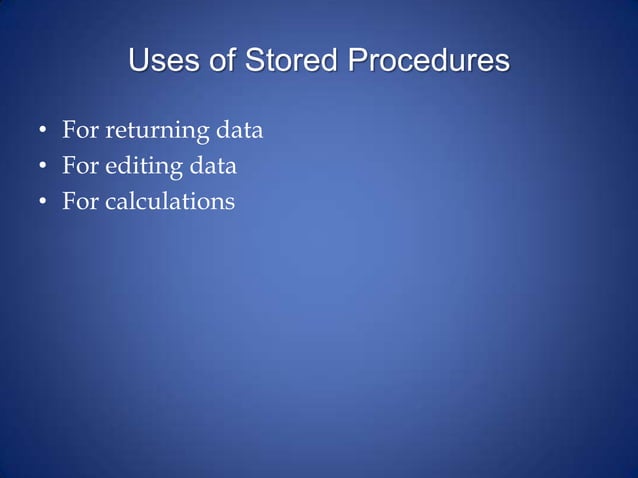 Uses of Stored Procedures

• For returning data
• For editing data
• For calculations